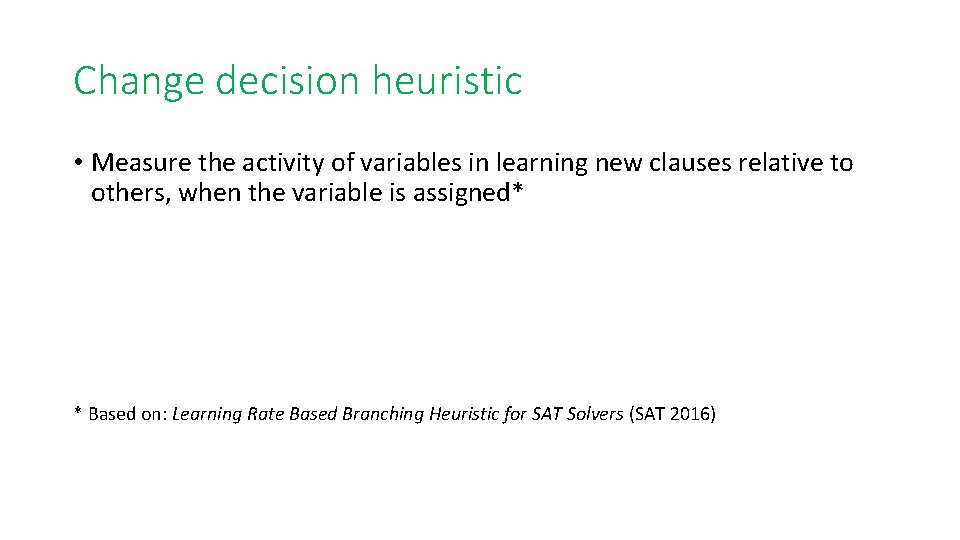 Change decision heuristic

• Measure the activity of variables in learning new clauses relative to others, when the variable is assigned*

* Based on: Learning Rate Based Branching Heuristic for SAT Solvers (SAT 2016)